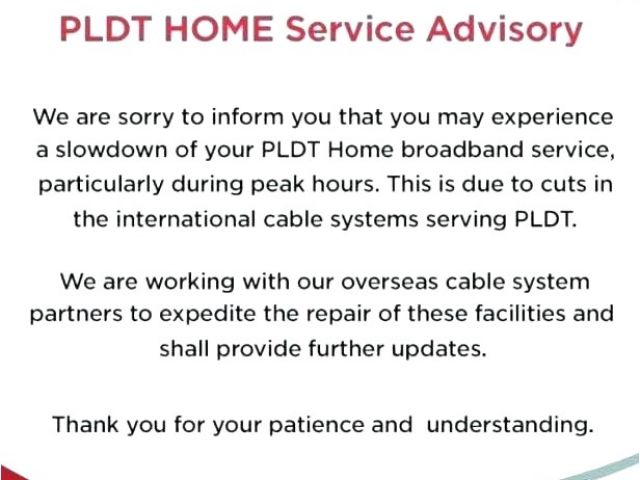 PLDT HOME Service Advisory

We are sorry to inform you that you may experience a slowdown of your PLDT Home broadband service, particularly during peak hours. This is due to cuts in the international cable systems serving PLDT.

We are working with our overseas cable system partners to expedite the repair of these facilities and shall provide further updates.

Thank you for your patience and understanding.